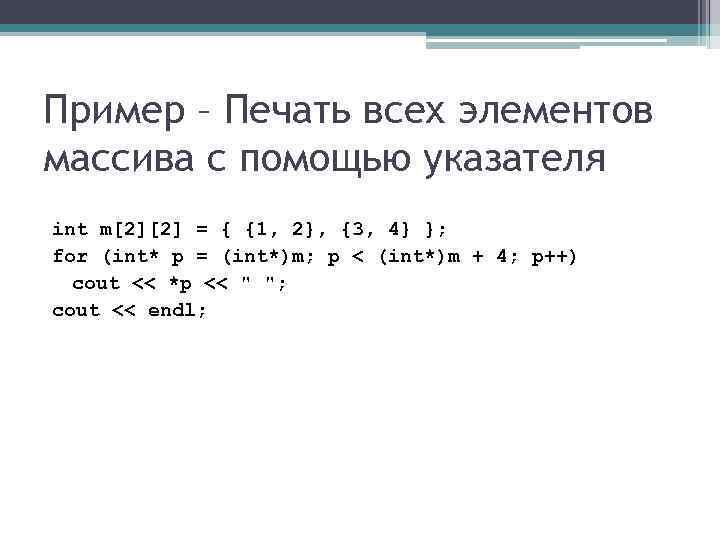 Пример – Печать всех элементов массива с помощью указателя

int m[2][2] = { {1, 2}, {3, 4} };
for (int* p = (int*)m; p < (int*)m + 4; p++)
  cout << *p << " ";
cout << endl;